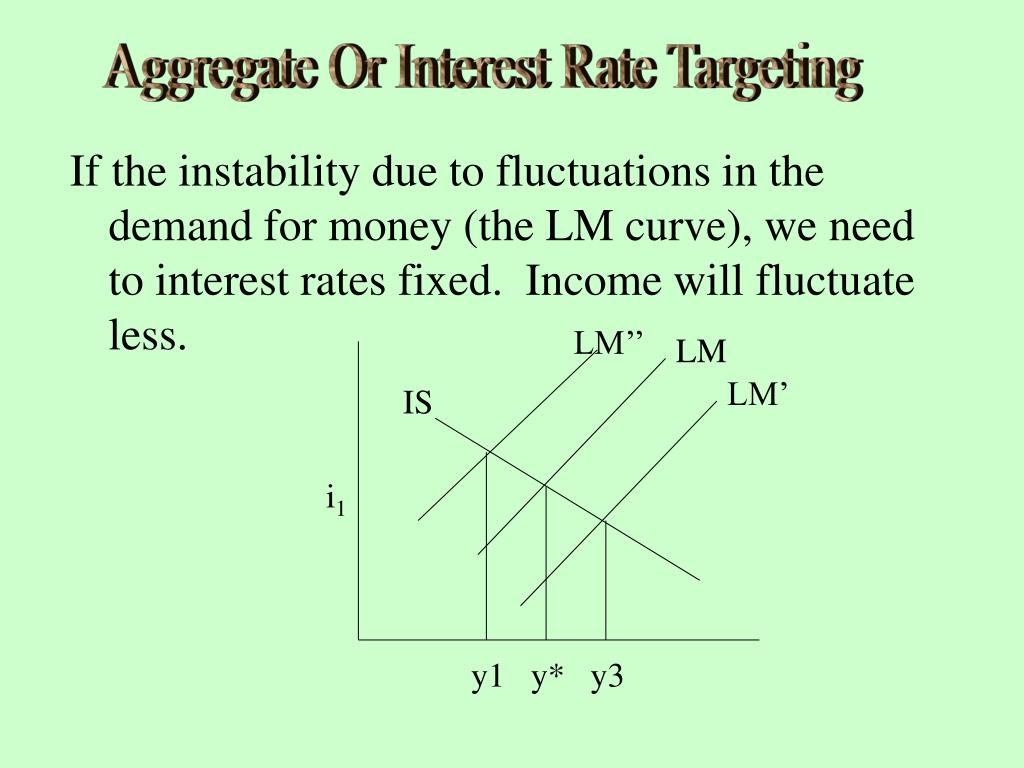 Aggregate Or Interest Rate Targeting

If the instability due to fluctuations in the demand for money (the LM curve), we need to interest rates fixed. Income will fluctuate less.

LM’’
LM
LM’
IS
$i_1$
y1 y* y3